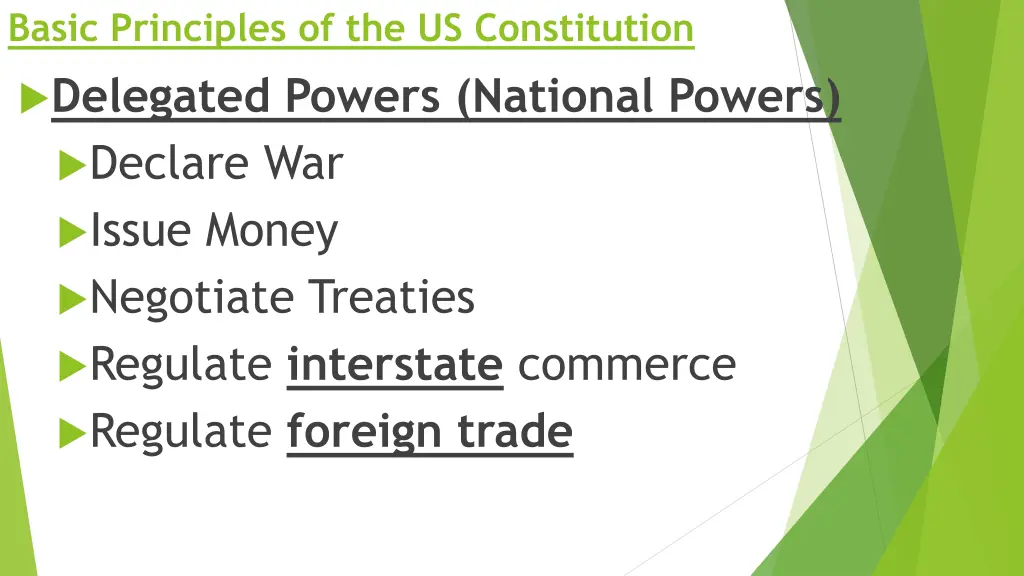 Basic Principles of the US Constitution

Delegated Powers (National Powers)

Declare War

Issue Money

Negotiate Treaties

Regulate interstate commerce

Regulate foreign trade